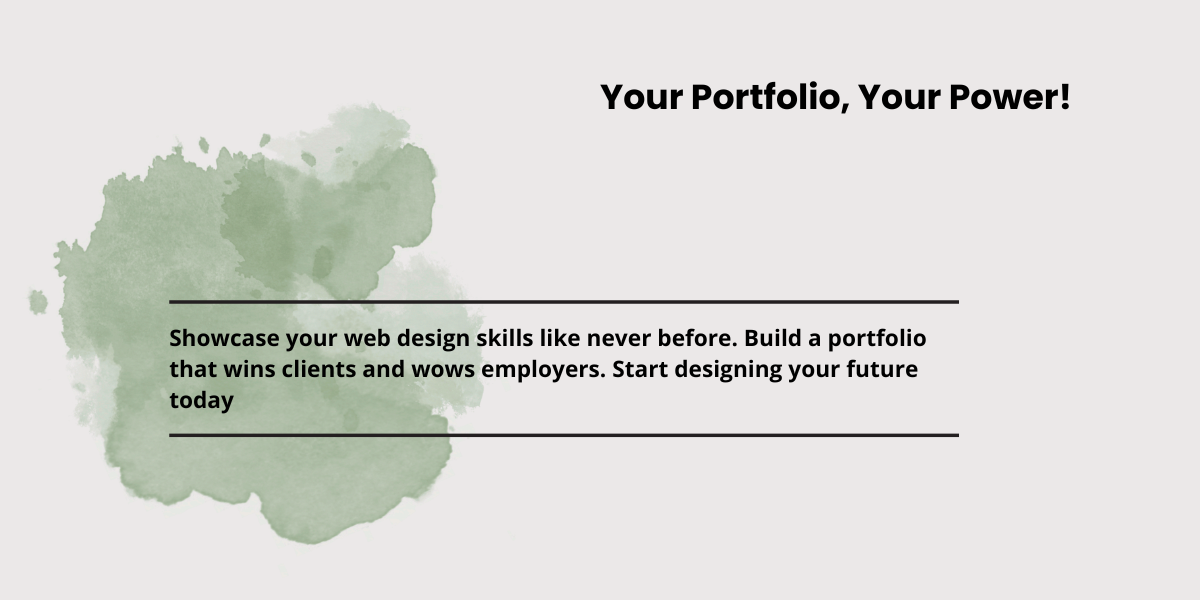 Your Portfolio, Your Power!

Showcase your web design skills like never before. Build a portfolio that wins clients and wows employers. Start designing your future today